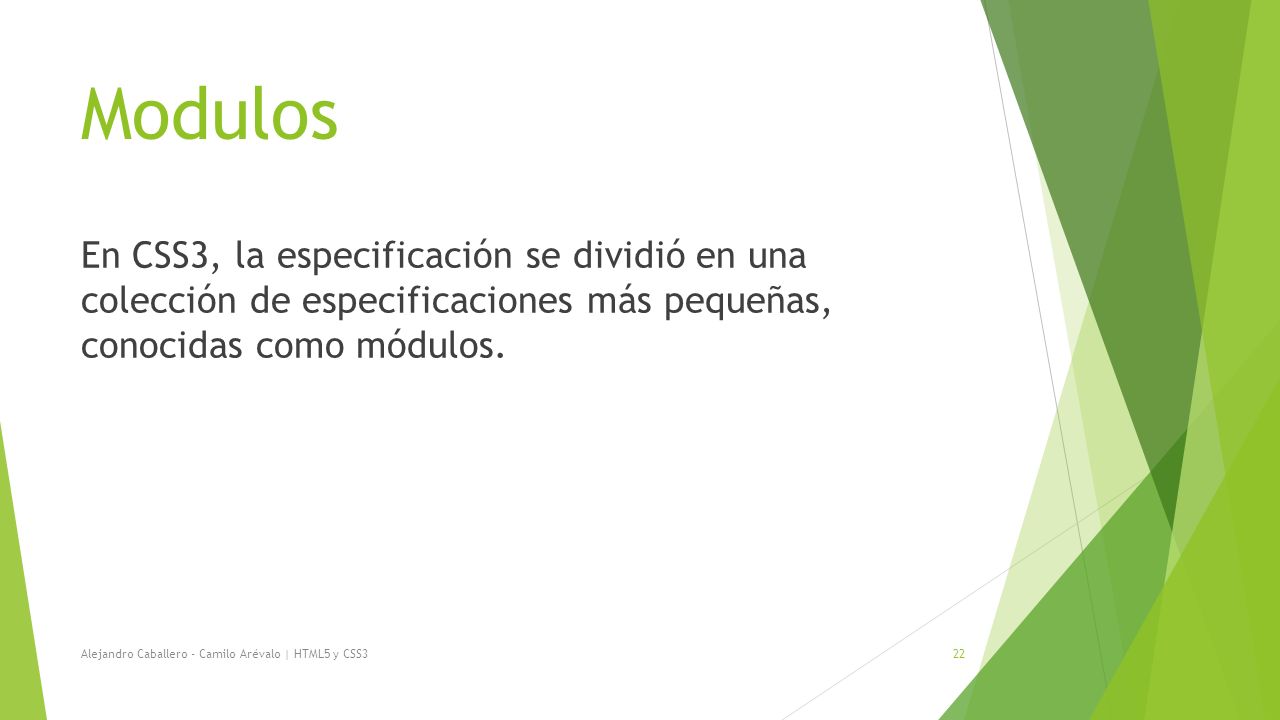 Modulos

En CSS3, la especificación se dividió en una colección de especificaciones más pequeñas, conocidas como módulos.

Alejandro Caballero - Camilo Arévalo | HTML5 y CSS3

22